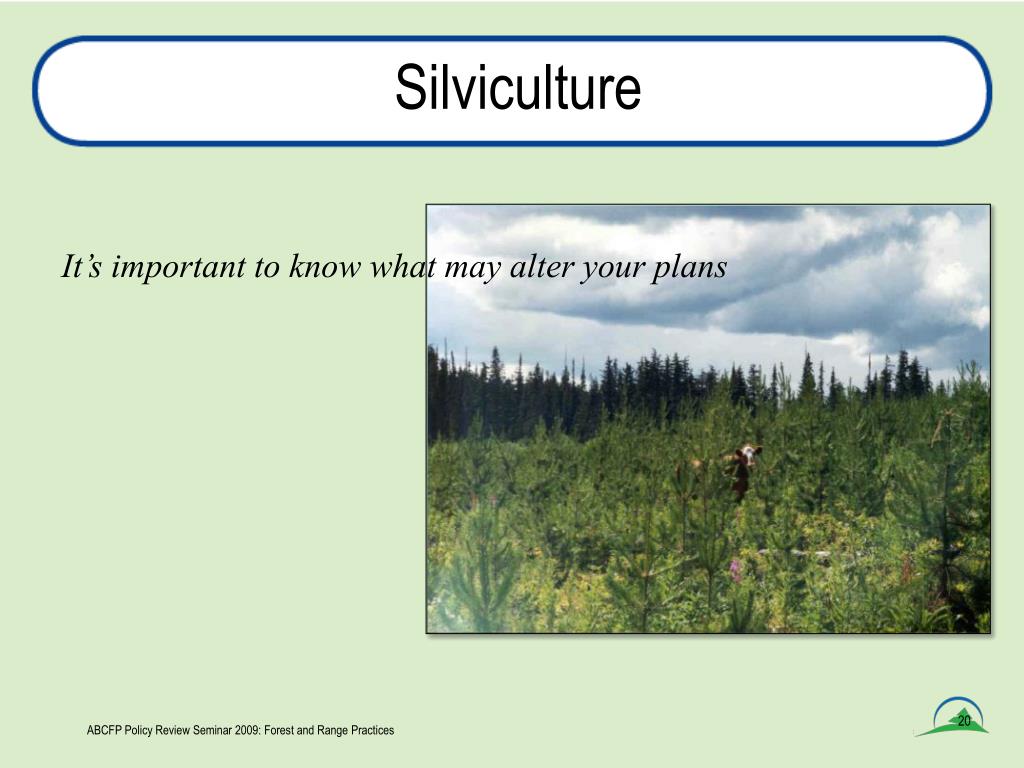 Silviculture

It’s important to know what may alter your plans

ABCFP Policy Review Seminar 2009: Forest and Range Practices

20